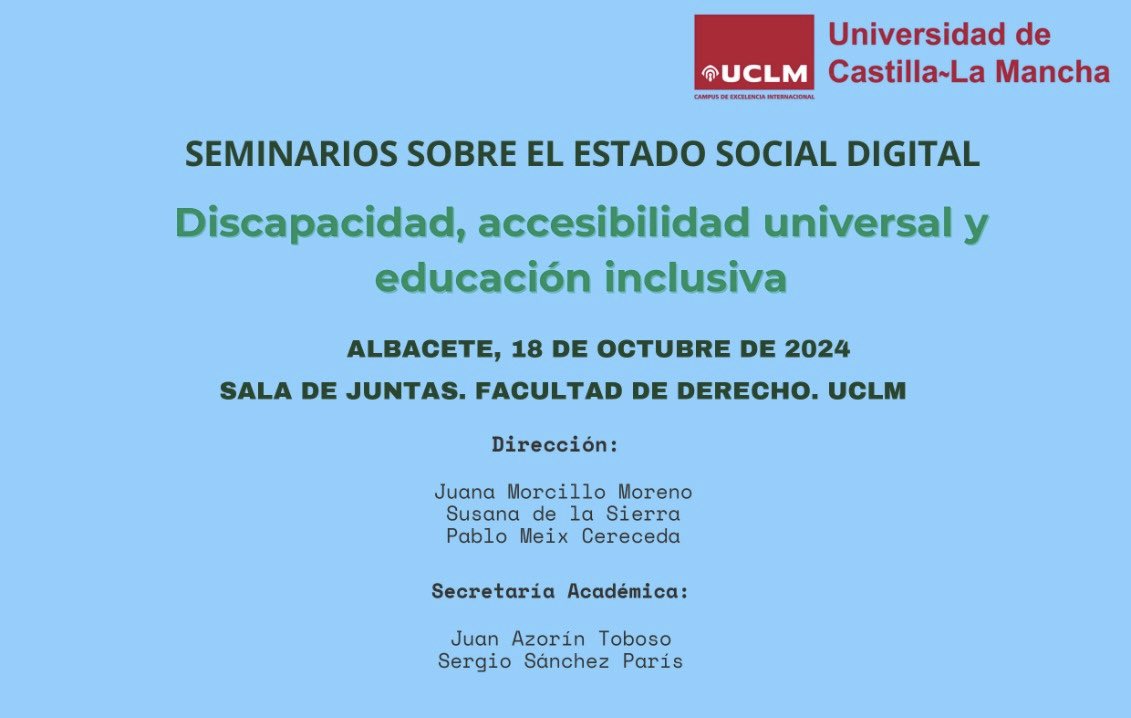 UCLM
CAMPUS DE EXCELENCIA INTERNACIONAL
Universidad de Castilla~La Mancha

SEMINARIOS SOBRE EL ESTADO SOCIAL DIGITAL

Discapacidad, accesibilidad universal y educación inclusiva

ALBACETE, 18 DE OCTUBRE DE 2024
SALA DE JUNTAS. FACULTAD DE DERECHO. UCLM

Dirección:

Juana Morcillo Moreno
Susana de la Sierra
Pablo Meix Cereceda

Secretaría Académica:

Juan Azorín Toboso
Sergio Sánchez París